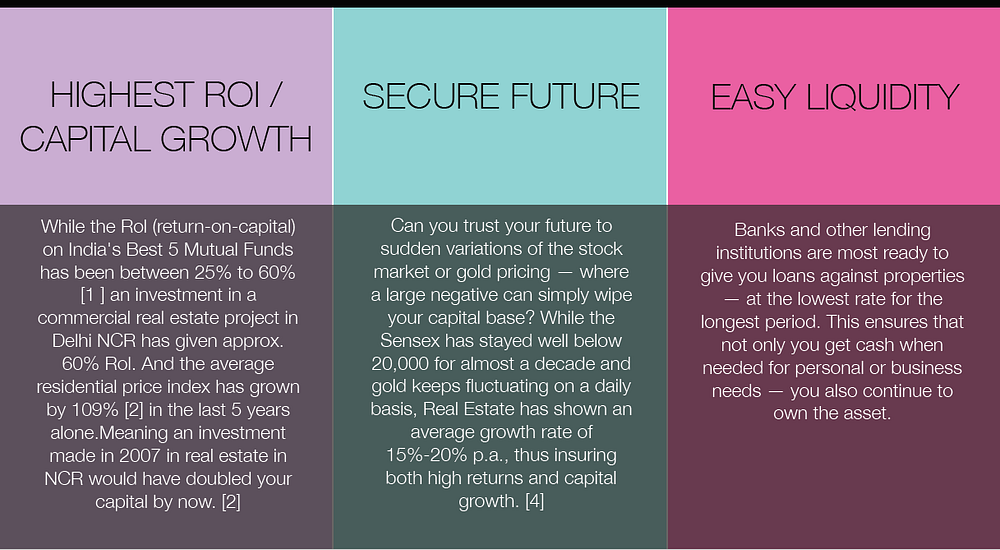 HIGHEST ROI / CAPITAL GROWTH

While the RoI (return-on-capital) on India's Best 5 Mutual Funds has been between 25% to 60% [1 ] an investment in a commercial real estate project in Delhi NCR has given approx. 60% RoI. And the average residential price index has grown by 109% [2] in the last 5 years alone.Meaning an investment made in 2007 in real estate in NCR would have doubled your capital by now. [2]

SECURE FUTURE

Can you trust your future to sudden variations of the stock market or gold pricing — where a large negative can simply wipe your capital base? While the Sensex has stayed well below 20,000 for almost a decade and gold keeps fluctuating on a daily basis, Real Estate has shown an average growth rate of 15%-20% p.a., thus insuring both high returns and capital growth. [4]

EASY LIQUIDITY

Banks and other lending institutions are most ready to give you loans against properties — at the lowest rate for the longest period. This ensures that not only you get cash when needed for personal or business needs — you also continue to own the asset.